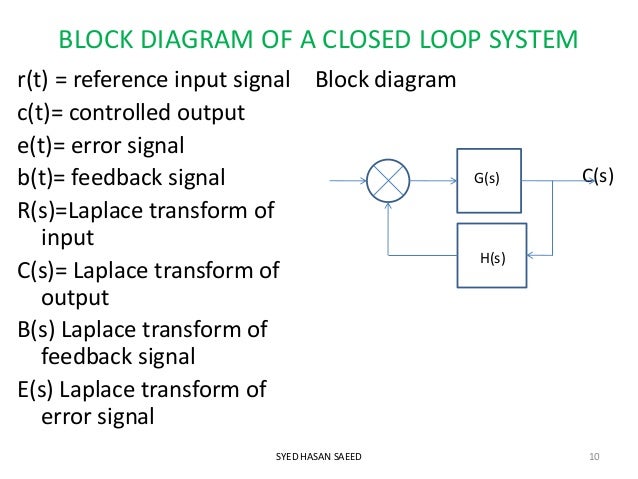 BLOCK DIAGRAM OF A CLOSED LOOP SYSTEM

r(t) = reference input signal
c(t)= controlled output
e(t)= error signal
b(t)= feedback signal
R(s)=Laplace transform of input
C(s)= Laplace transform of output
B(s) Laplace transform of feedback signal
E(s) Laplace transform of error signal

Block diagram

G(s)

C(s)

H(s)

SYED HASAN SAEED

10